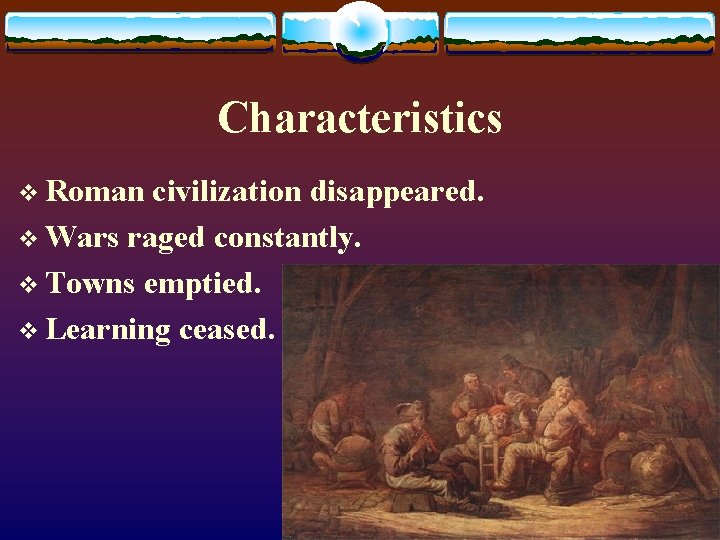 Characteristics

❖ Roman civilization disappeared.
❖ Wars raged constantly.
❖ Towns emptied.
❖ Learning ceased.